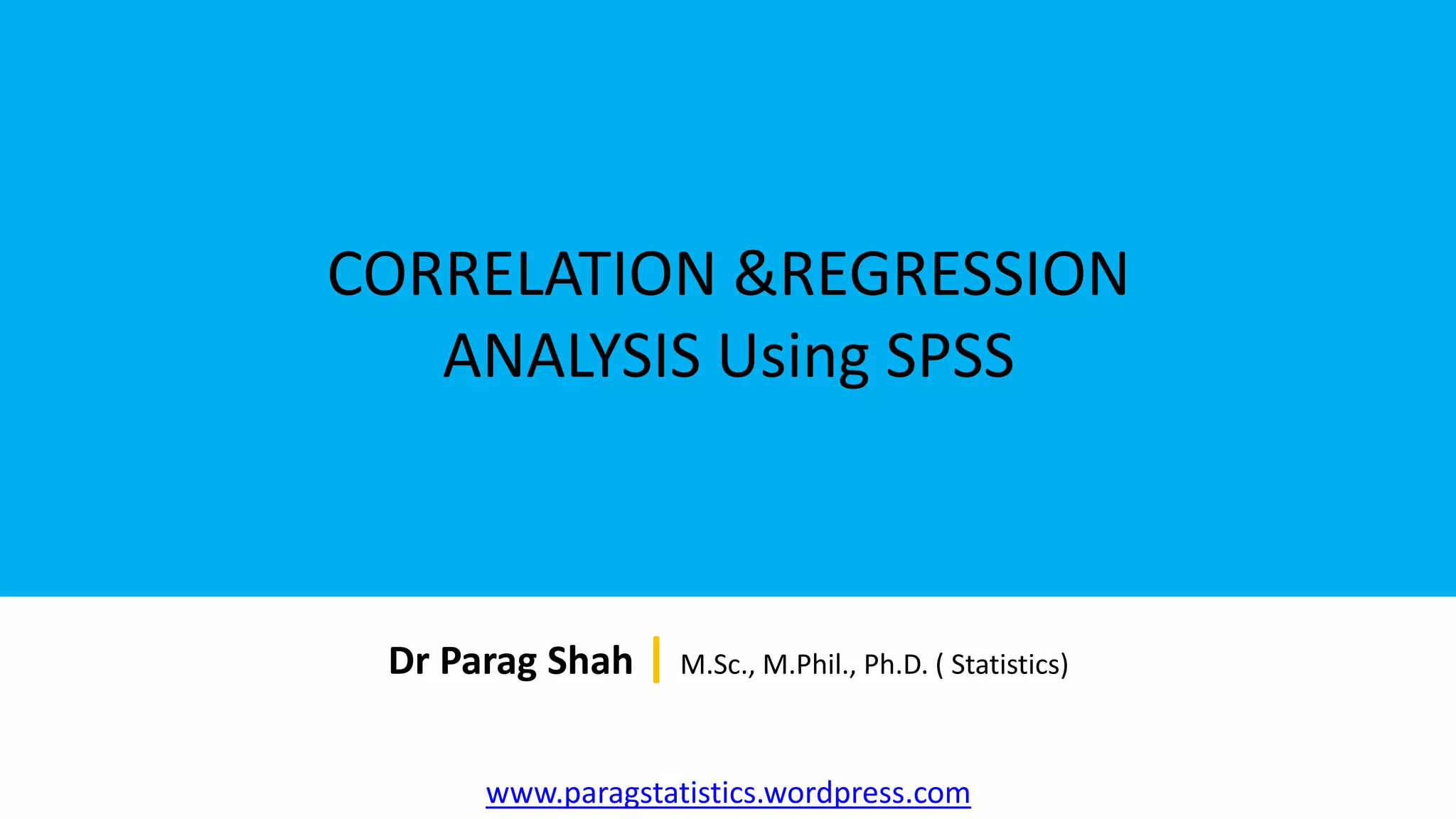 CORRELATION &REGRESSION ANALYSIS Using SPSS

Dr Parag Shah | M.Sc., M.Phil., Ph.D. ( Statistics)

www.paragstatistics.wordpress.com